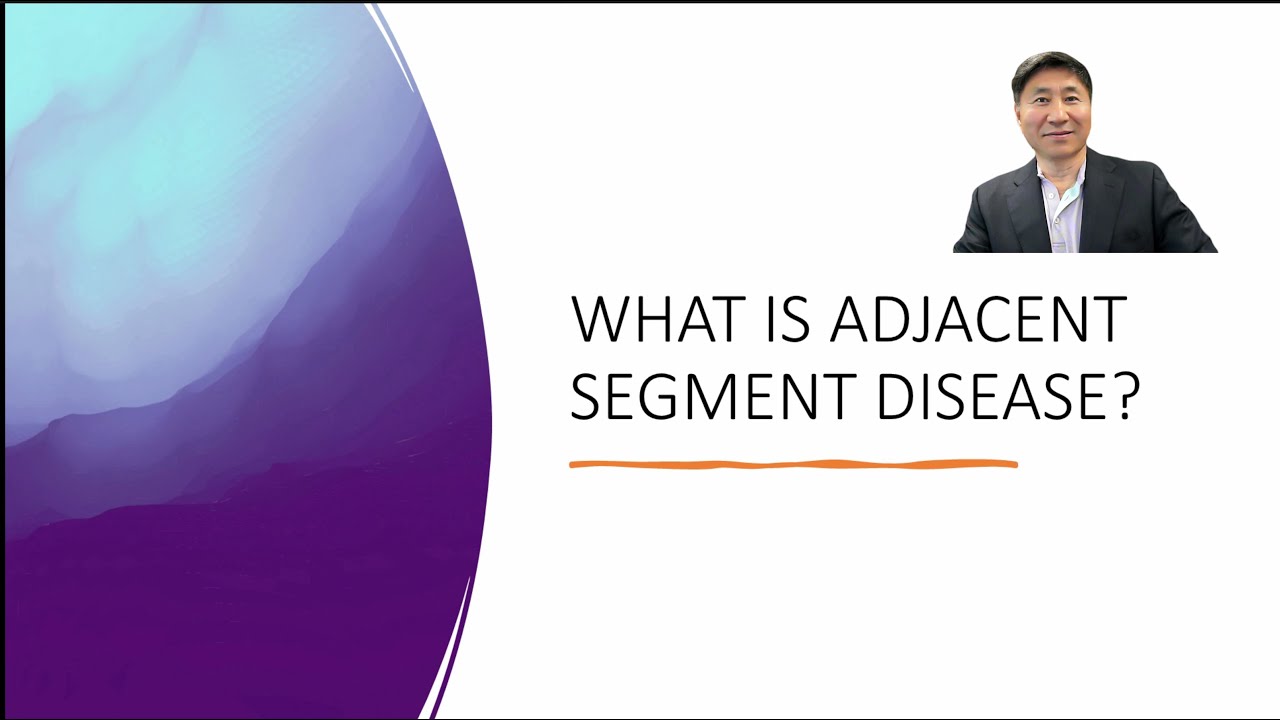 WHAT IS ADJACENT SEGMENT DISEASE?